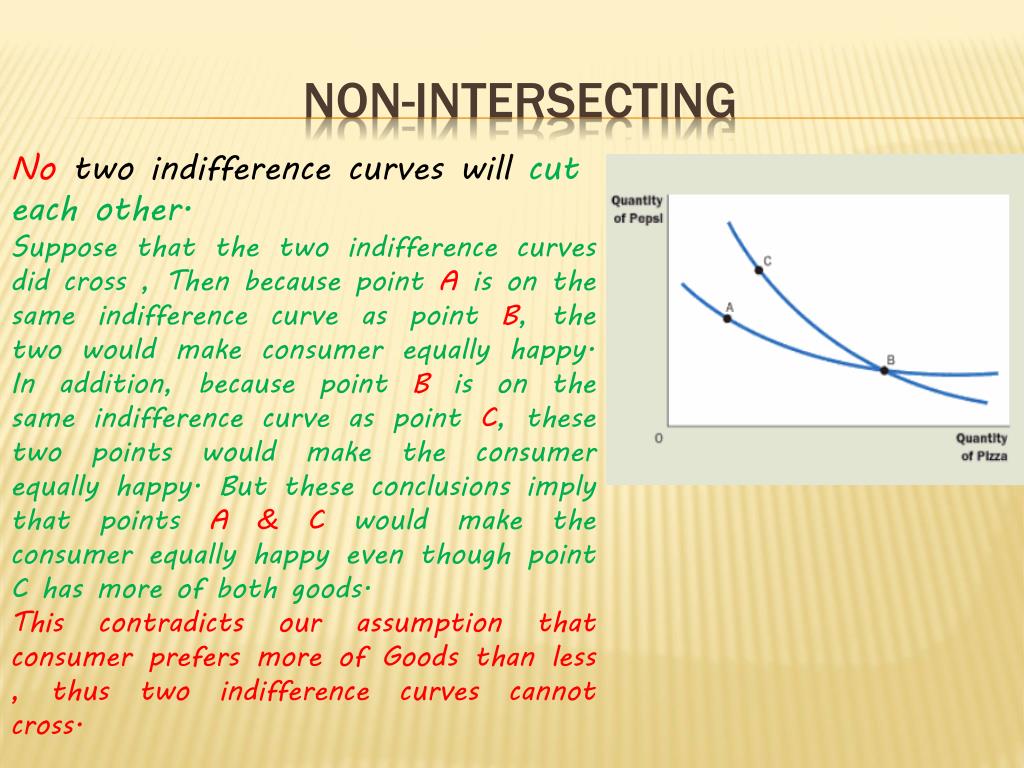 NON-INTERSECTING

No two indifference curves will cut each other.

Suppose that the two indifference curves did cross , Then because point A is on the same indifference curve as point B, the two would make consumer equally happy. In addition, because point B is on the same indifference curve as point C, these two points would make the consumer equally happy. But these conclusions imply that points A & C would make the consumer equally happy even though point C has more of both goods.

This contradicts our assumption that consumer prefers more of Goods than less , thus two indifference curves cannot cross.

Quantity of Pepsi

C

A

B

0

Quantity of Pizza